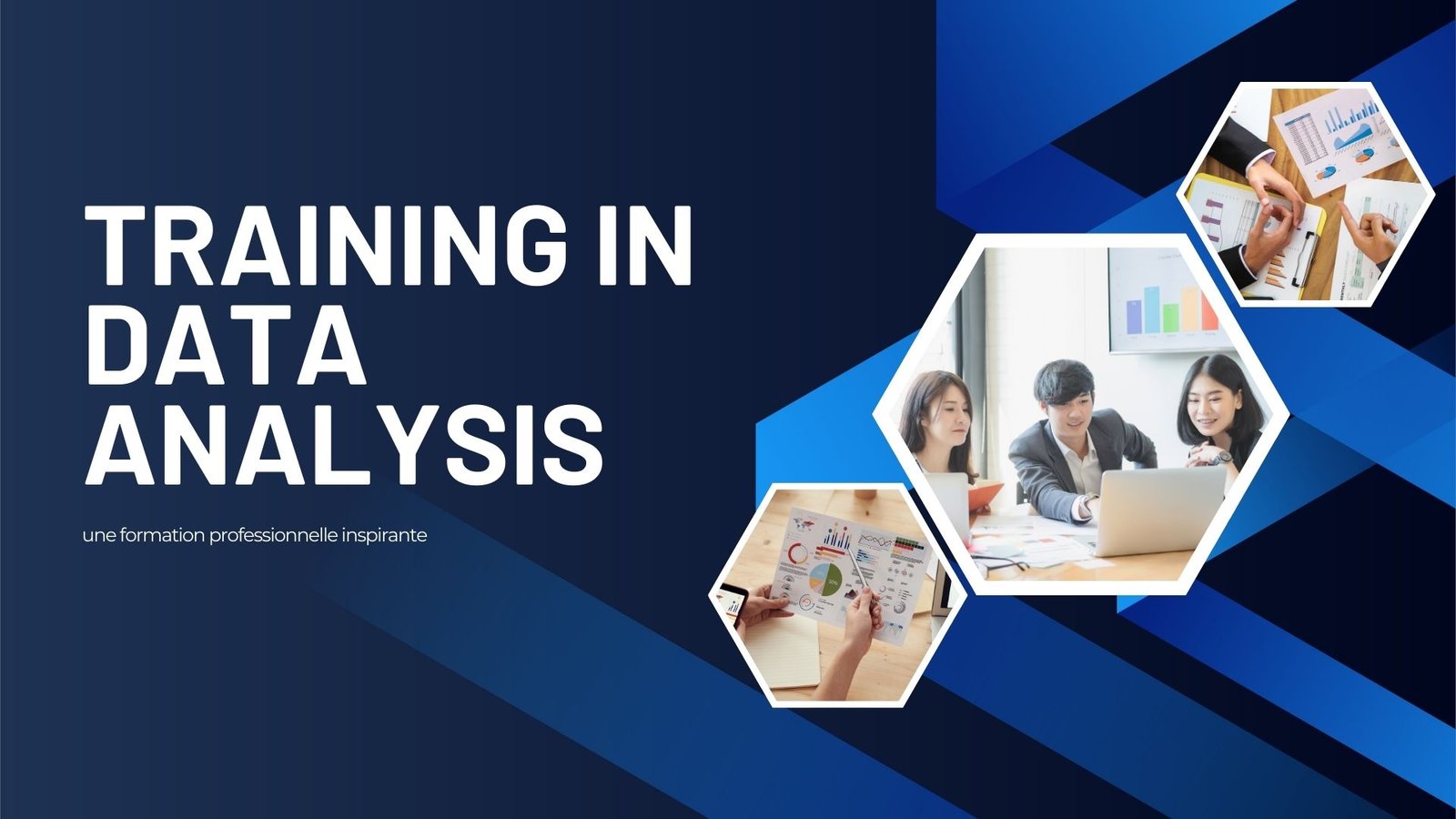 TRAINING IN DATA ANALYSIS

une formation professionnelle inspirante